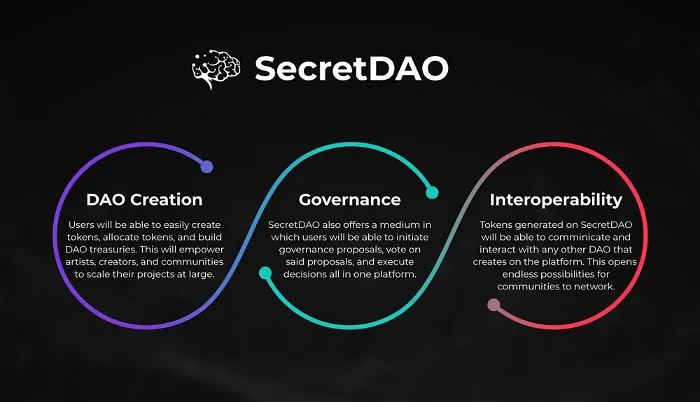 SecretDAO

DAO Creation

Users will be able to easily create tokens, allocate tokens, and build DAO treasuries. This will empower artists, creators, and communities to scale their projects at large.

Governance

SecretDAO also offers a medium in which users will be able to initiate governance proposals, vote on said proposals, and execute decisions all in one platform.

Interoperability

Tokens generated on SecretDAO will be able to comminicate and interact with any other DAO that creates on the platform. This opens endless possibilities for communities to network.